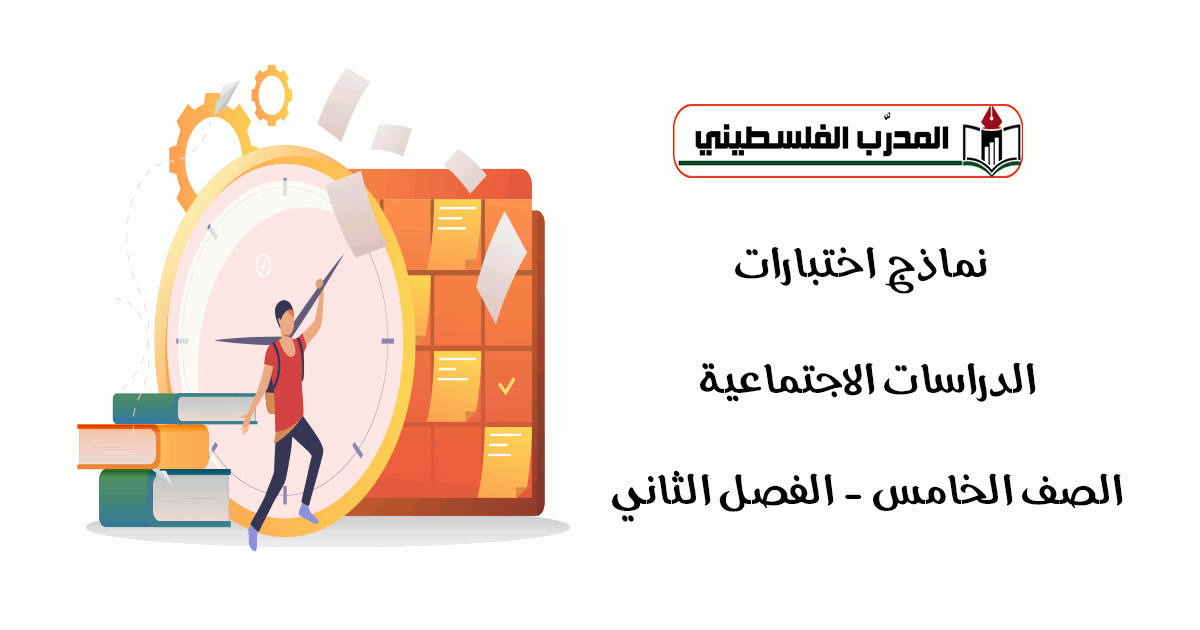 المدرّب الفلسطيني

نماذج اختبارات

الدراسات الاجتماعية

الصف الخامس - الفصل الثاني